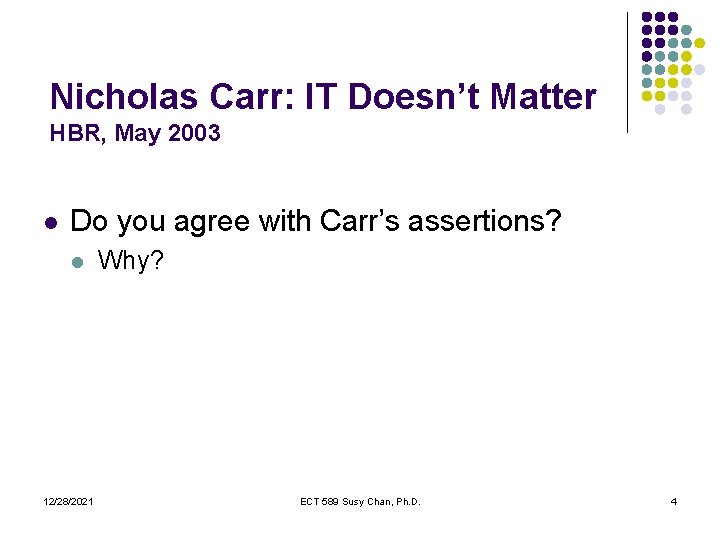 Nicholas Carr: IT Doesn't Matter
HBR, May 2003

• Do you agree with Carr's assertions?
• Why?

12/28/2021
ECT 589 Susy Chan, Ph.D.
4